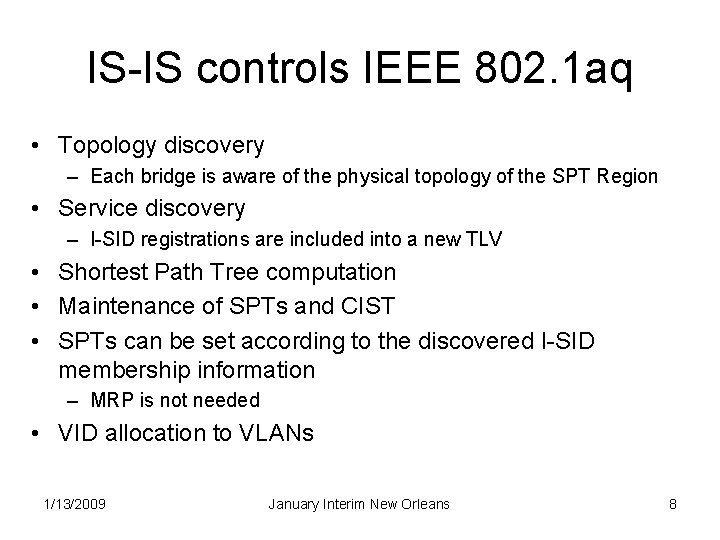 IS-IS controls IEEE 802.1aq

• Topology discovery
  – Each bridge is aware of the physical topology of the SPT Region
• Service discovery
  – I-SID registrations are included into a new TLV
• Shortest Path Tree computation
• Maintenance of SPTs and CIST
• SPTs can be set according to the discovered I-SID membership information
  – MRP is not needed
• VID allocation to VLANs

1/13/2009 January Interim New Orleans 8